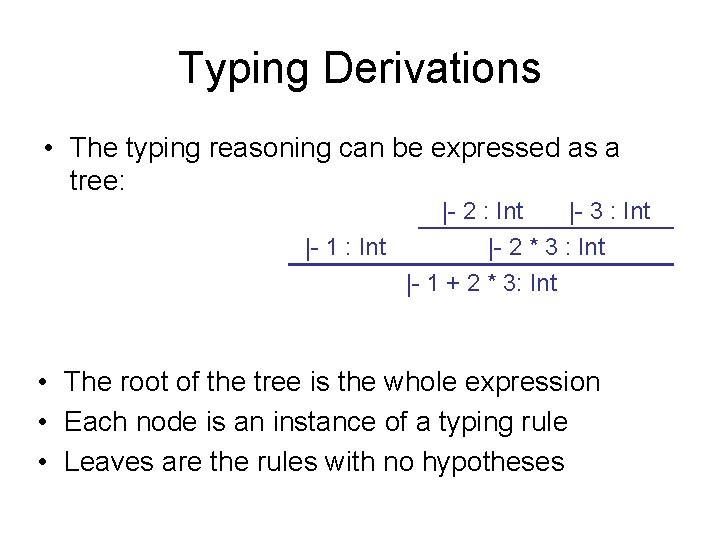 Typing Derivations

• The typing reasoning can be expressed as a tree:

|- 2 : Int |- 3 : Int

|- 1 : Int |- 2 * 3 : Int

|- 1 + 2 * 3: Int

• The root of the tree is the whole expression
• Each node is an instance of a typing rule
• Leaves are the rules with no hypotheses